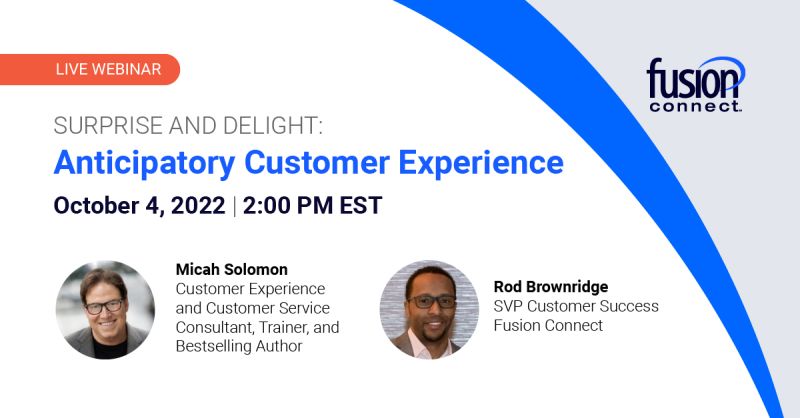 LIVE WEBINAR

fusion connect

SURPRISE AND DELIGHT:
Anticipatory Customer Experience

October 4, 2022 | 2:00 PM EST

Micah Solomon
Customer Experience and Customer Service Consultant, Trainer, and Bestselling Author

Rod Brownridge
SVP Customer Success
Fusion Connect